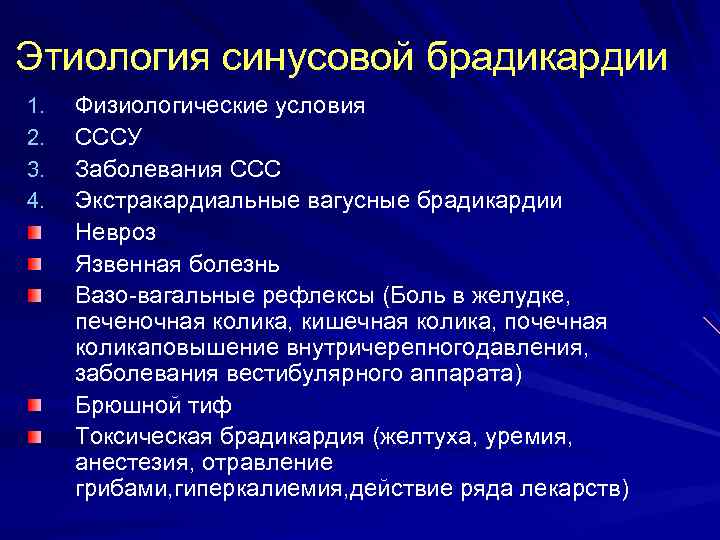 Этиология синусовой брадикардии

1. Физиологические условия
2. СССУ
3. Заболевания ССС
4. Экстракардиальные вагусные брадикардии

- Невроз
- Язвенная болезнь
- Вазо-вагальные рефлексы (Боль в желудке, печеночная колика, кишечная колика, почечная коликаповышение внутричерепногодавления, заболевания вестибулярного аппарата)
- Брюшной тиф
- Токсическая брадикардия (желтуха, уремия, анестезия, отравление грибами,гиперкалиемия,действие ряда лекарств)